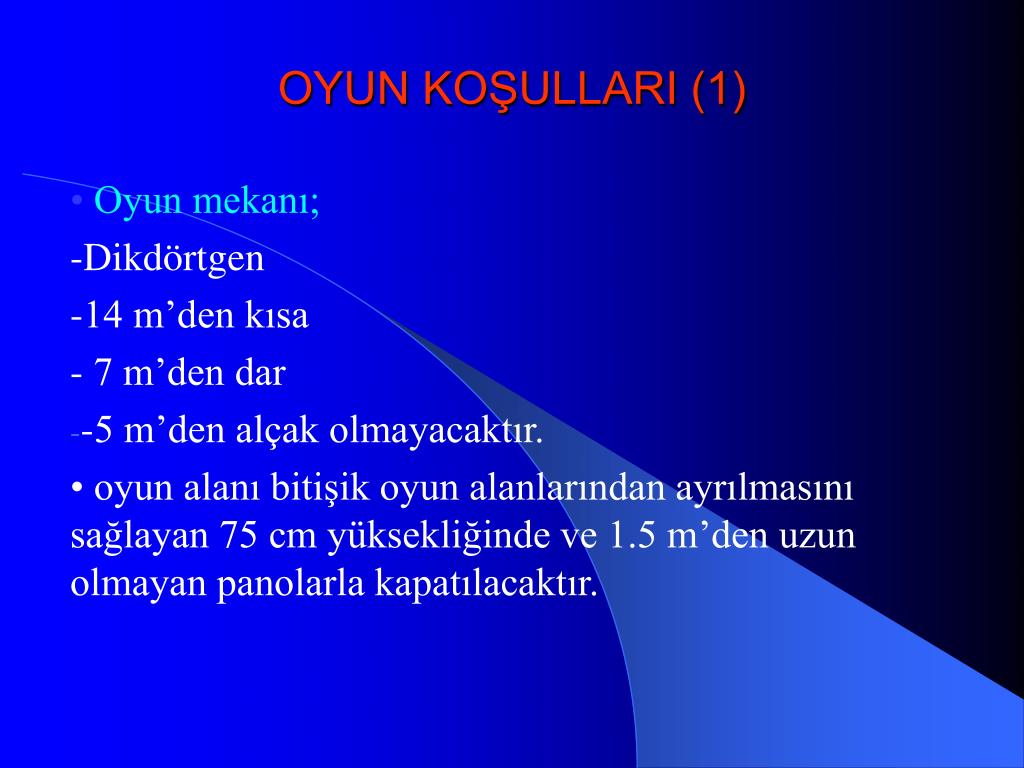 OYUN KOŞULLARI (1)

• Oyun mekanı;
-Dikdörtgen
-14 m’den kısa
- 7 m’den dar
--5 m’den alçak olmayacaktır.
• oyun alanı bitişik oyun alanlarından ayrılmasını sağlayan 75 cm yüksekliğinde ve 1.5 m’den uzun olmayan panolarla kapatılacaktır.